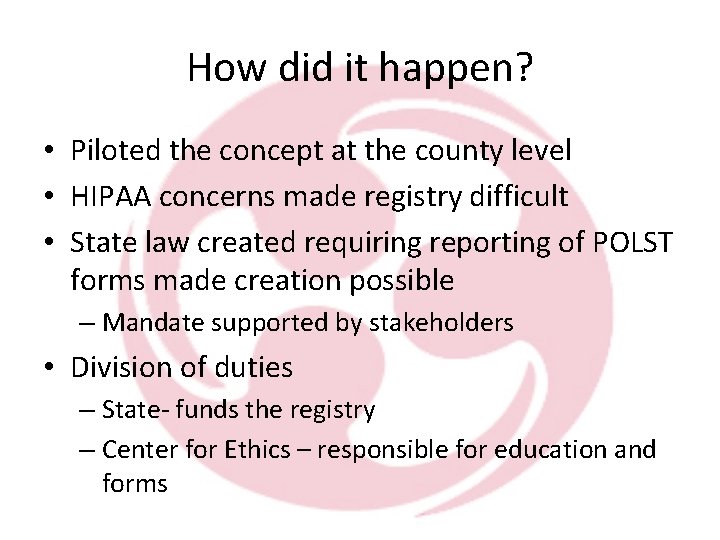 How did it happen?

• Piloted the concept at the county level
• HIPAA concerns made registry difficult
• State law created requiring reporting of POLST forms made creation possible
  – Mandate supported by stakeholders
• Division of duties
  – State- funds the registry
  – Center for Ethics – responsible for education and forms